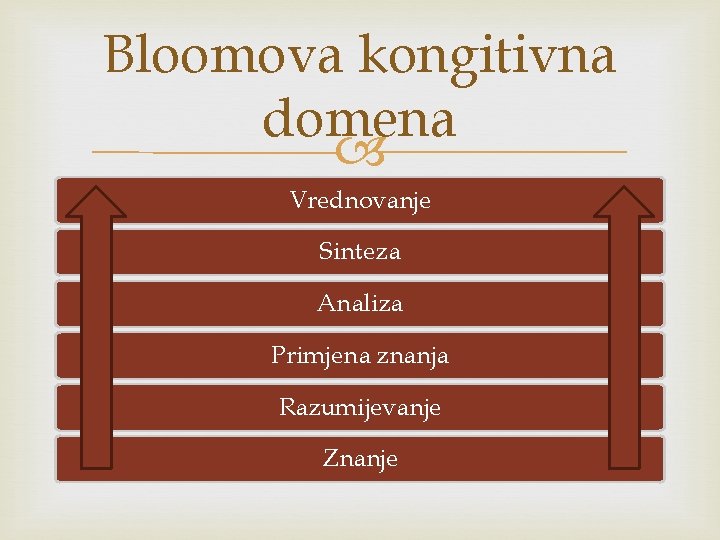 Bloomova kongitivna domena

Vrednovanje

Sinteza

Analiza

Primjena znanja

Razumijevanje

Znanje